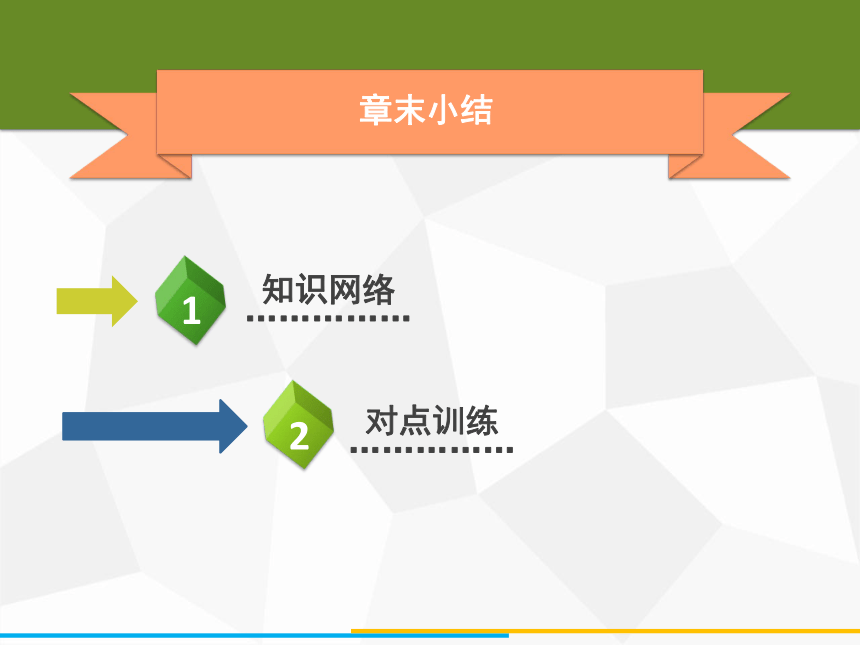 章末小结

1 知识网络

2 对点训练